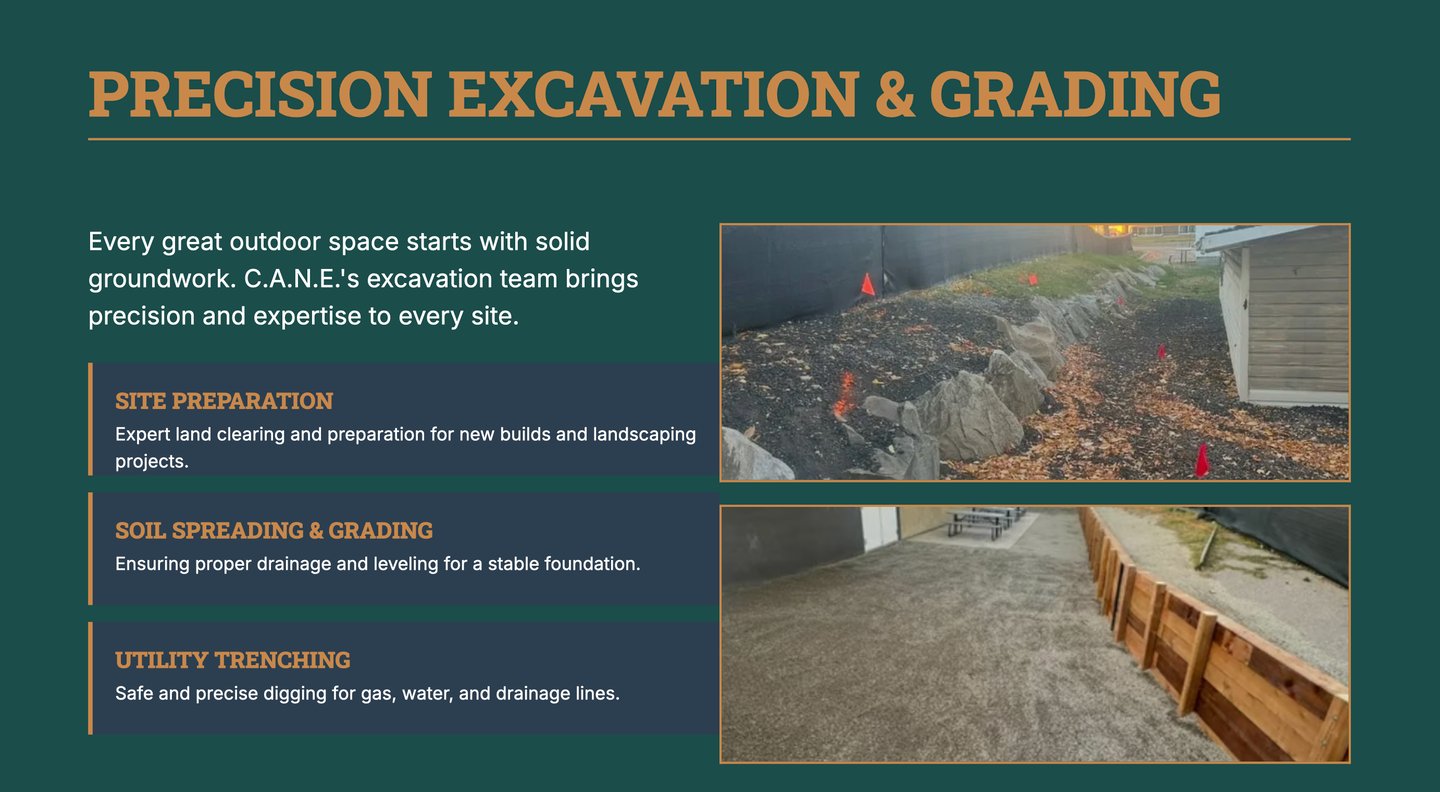 PRECISION EXCAVATION & GRADING

Every great outdoor space starts with solid groundwork. C.A.N.E.'s excavation team brings precision and expertise to every site.

SITE PREPARATION
Expert land clearing and preparation for new builds and landscaping projects.

SOIL SPREADING & GRADING
Ensuring proper drainage and leveling for a stable foundation.

UTILITY TRENCHING
Safe and precise digging for gas, water, and drainage lines.